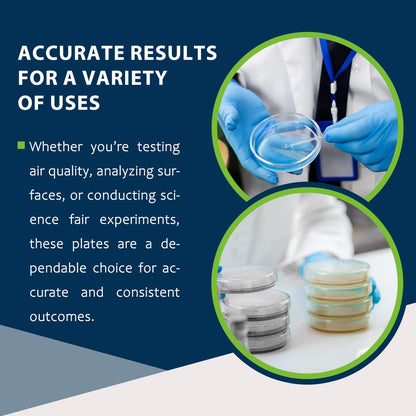 ACCURATE RESULTS FOR A VARIETY OF USES

Whether you're testing air quality, analyzing surfaces, or conducting science fair experiments, these plates are a dependable choice for accurate and consistent outcomes.